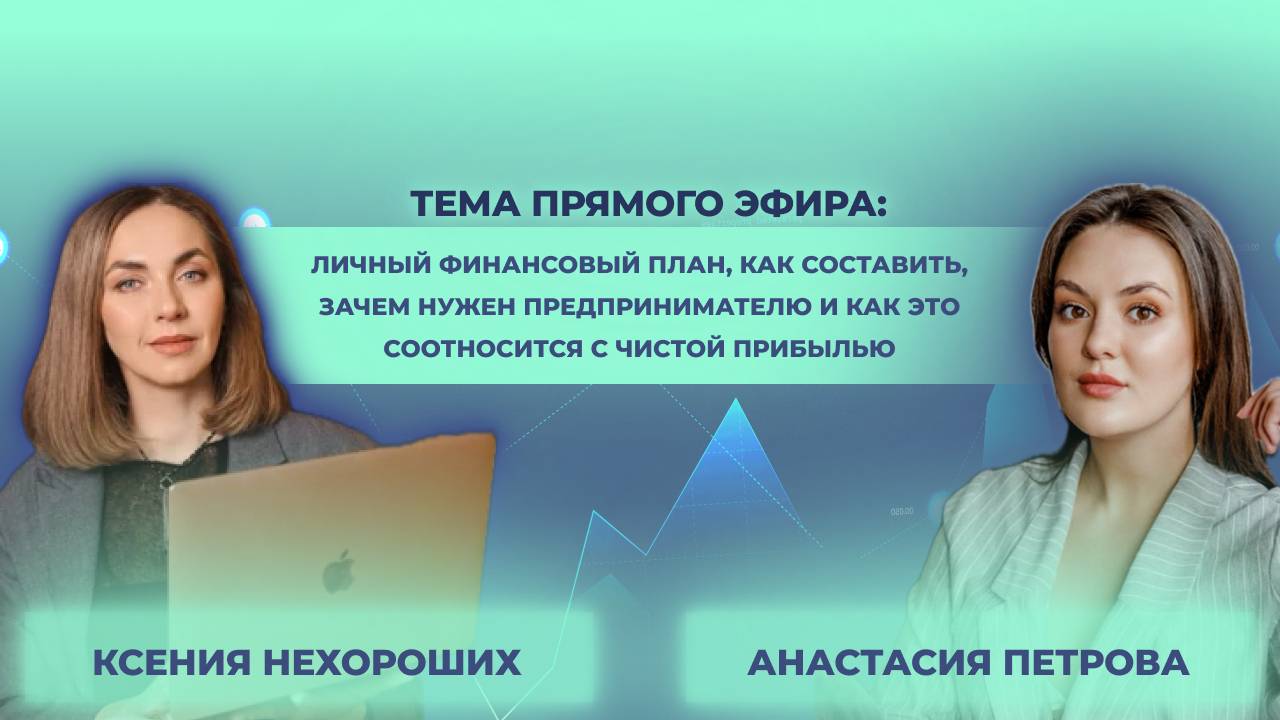 ТЕМА ПРЯМОГО ЭФИРА:

ЛИЧНЫЙ ФИНАНСОВЫЙ ПЛАН, КАК СОСТАВИТЬ, ЗАЧЕМ НУЖЕН ПРЕДПРИНИМАТЕЛЮ И КАК ЭТО СООТНОСИТСЯ С ЧИСТОЙ ПРИБЫЛЬЮ

КСЕНИЯ НЕХОРОШИХ

АНАСТАСИЯ ПЕТРОВА